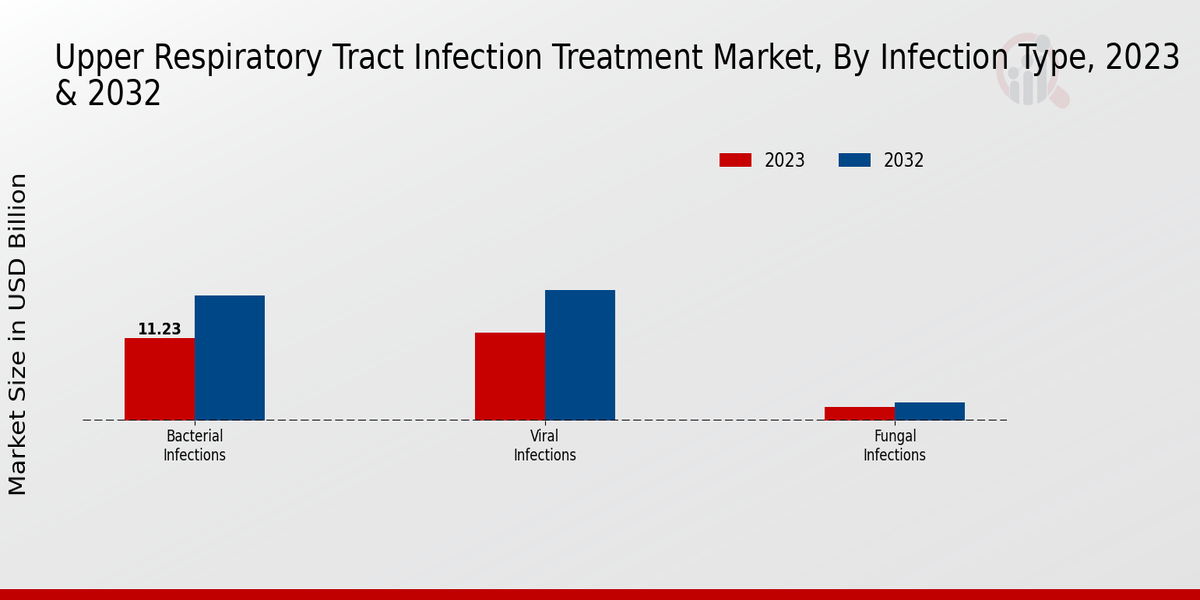 Upper Respiratory Tract Infection Treatment Market, By Infection Type, 2023 & 2032

2023 2032

Market Size in USD Billion

11.23

Bacterial Infections

Viral Infections

Fungal Infections